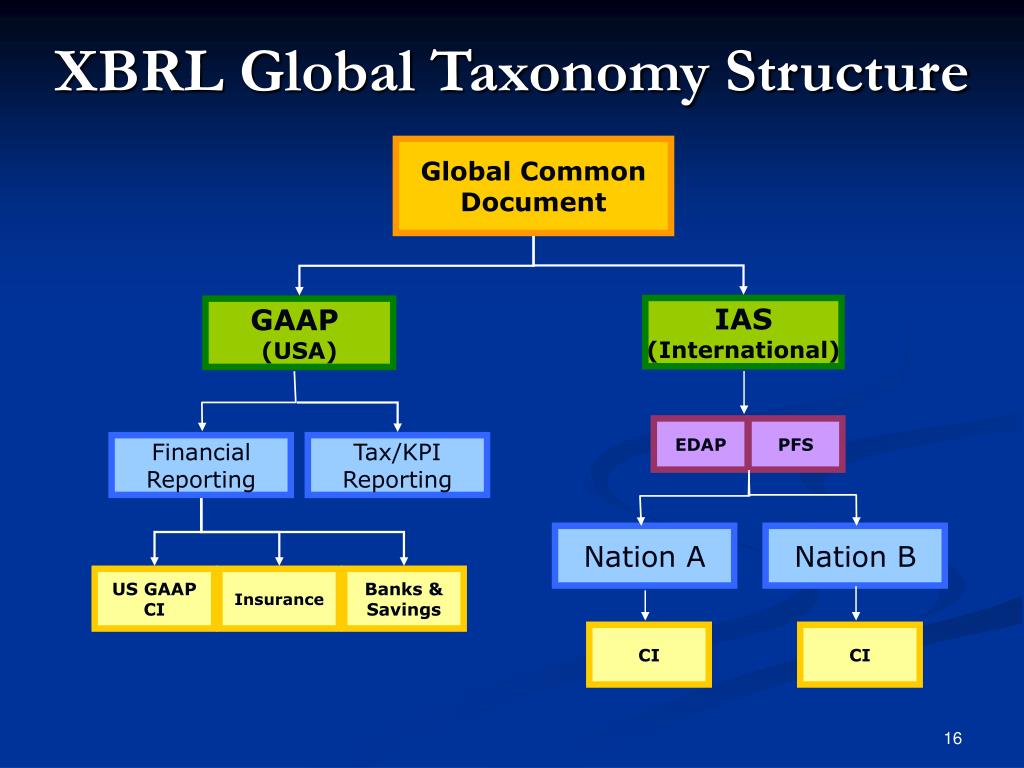 XBRL Global Taxonomy Structure

Global Common Document

GAAP (USA)

IAS (International)

Financial Reporting

Tax/KPI Reporting

EDAP

PFS

US GAAP CI

Insurance

Banks & Savings

Nation A

Nation B

CI

CI

16